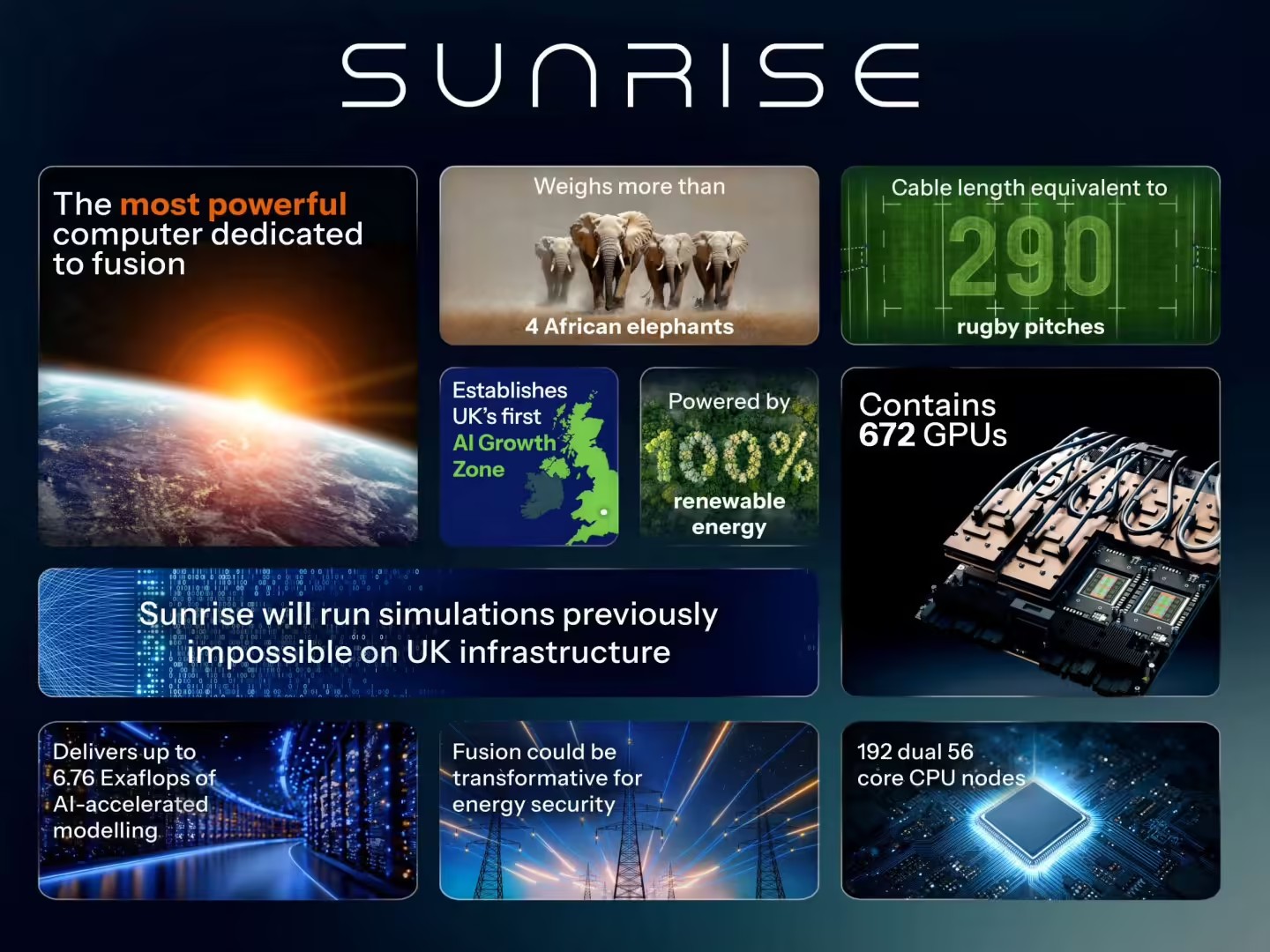 SUNRISE

The most powerful computer dedicated to fusion

Weighs more than
4 African elephants

Cable length equivalent to
290
rugby pitches

Establishes UK's first AI Growth Zone

Powered by
100%
renewable energy

Contains 672 GPUs

Sunrise will run simulations previously impossible on UK infrastructure

Delivers up to 6.76 Exaflops of AI-accelerated modelling

Fusion could be transformative for energy security

192 dual 56 core CPU nodes